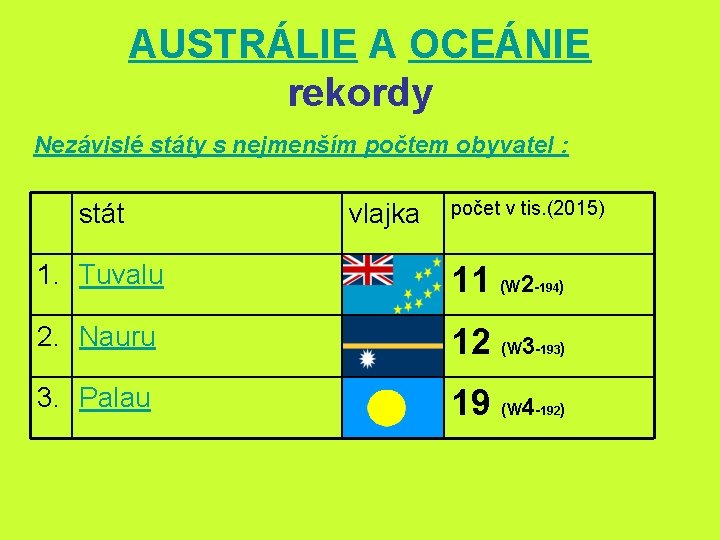 AUSTRÁLIE A OCEÁNIE
rekordy

Nezávislé státy s nejmenším počtem obyvatel :

| | stát | vlajka | počet v tis.(2015) |
|---|---|---|---|
| 1. | Tuvalu | | 11 (W2-194) |
| 2. | Nauru | | 12 (W3-193) |
| 3. | Palau | | 19 (W4-192) |